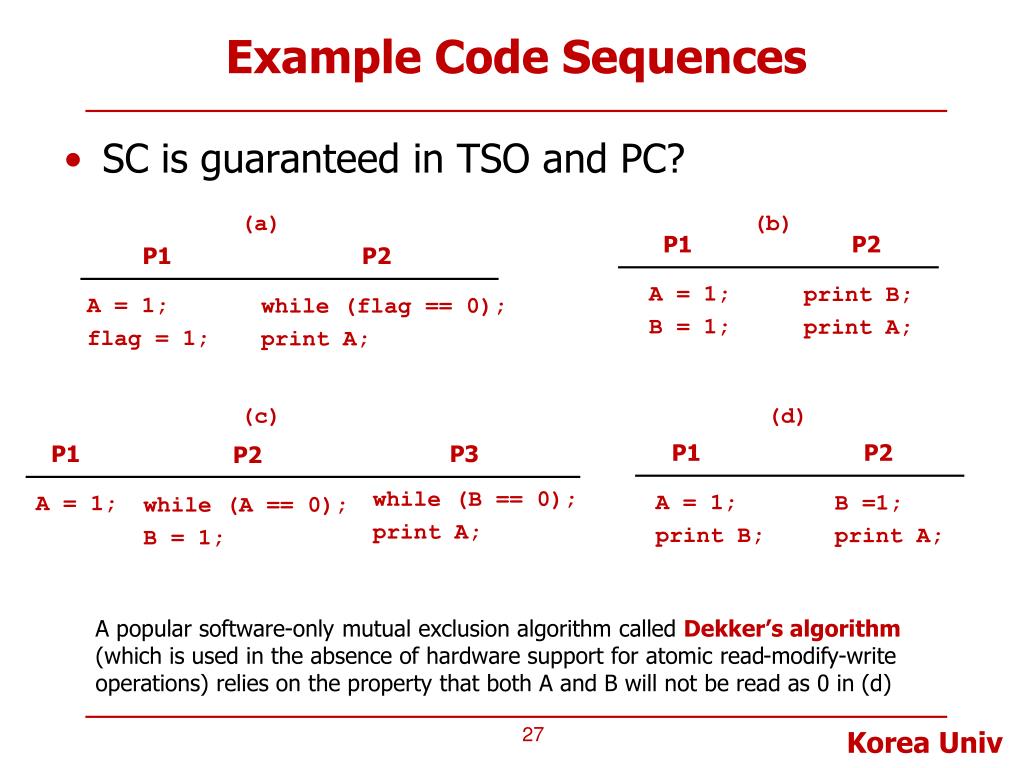 Example Code Sequences

• SC is guaranteed in TSO and PC?

(a)

| P1 | P2 |
|---|---|
| A = 1; | while (flag == 0); |
| flag = 1; | print A; |

(b)

| P1 | P2 |
|---|---|
| A = 1; | print B; |
| B = 1; | print A; |

(c)

| P1 | P2 | P3 |
|---|---|---|
| A = 1; | while (A == 0); | while (B == 0); |
| | B = 1; | print A; |

(d)

| P1 | P2 |
|---|---|
| A = 1; | B =1; |
| print B; | print A; |

A popular software-only mutual exclusion algorithm called Dekker's algorithm (which is used in the absence of hardware support for atomic read-modify-write operations) relies on the property that both A and B will not be read as 0 in (d)

27

Korea Univ